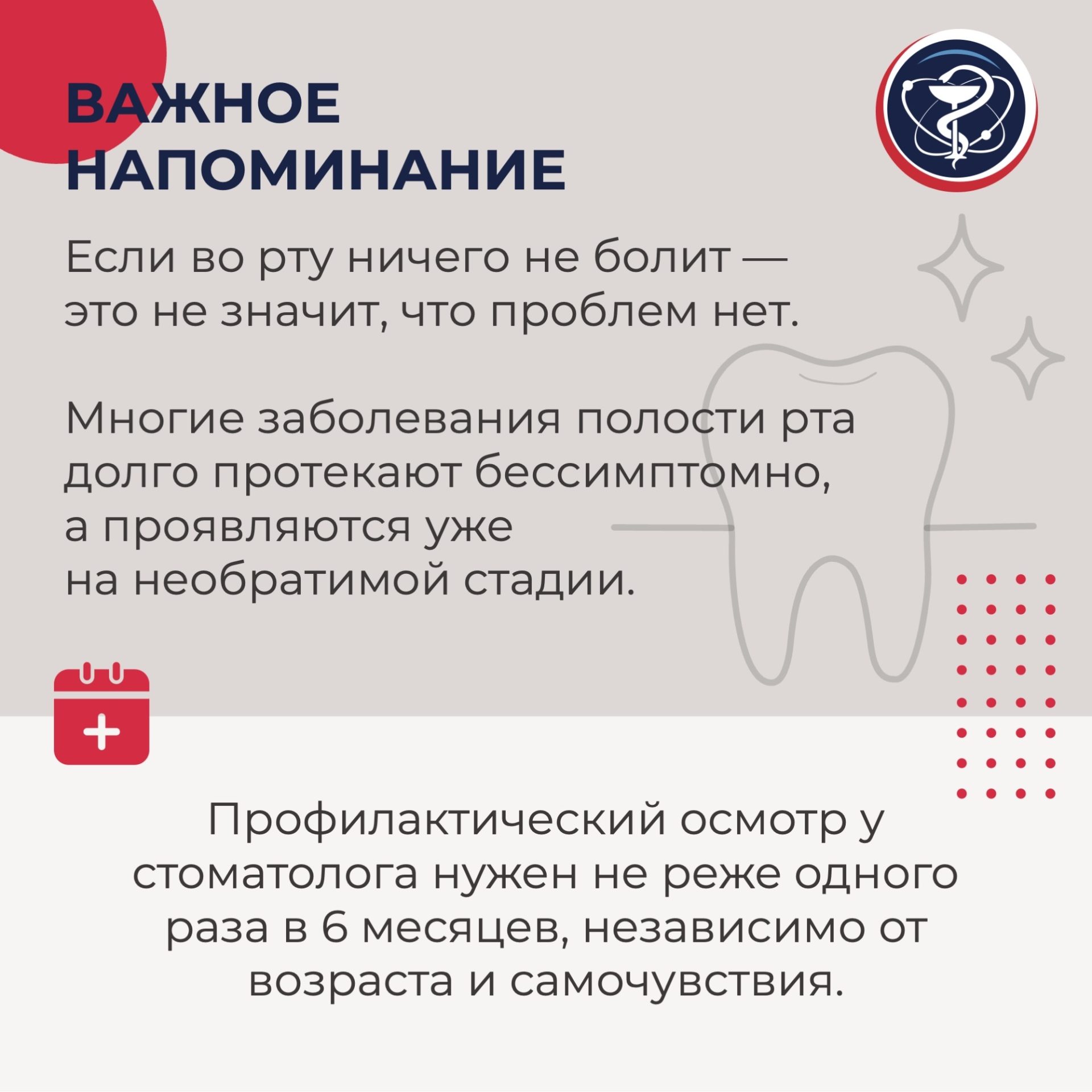 ВАЖНОЕ НАПОМИНАНИЕ

Если во рту ничего не болит — это не значит, что проблем нет.

Многие заболевания полости рта долго протекают бессимптомно, а проявляются уже на необратимой стадии.

Профилактический осмотр у стоматолога нужен не реже одного раза в 6 месяцев, независимо от возраста и самочувствия.